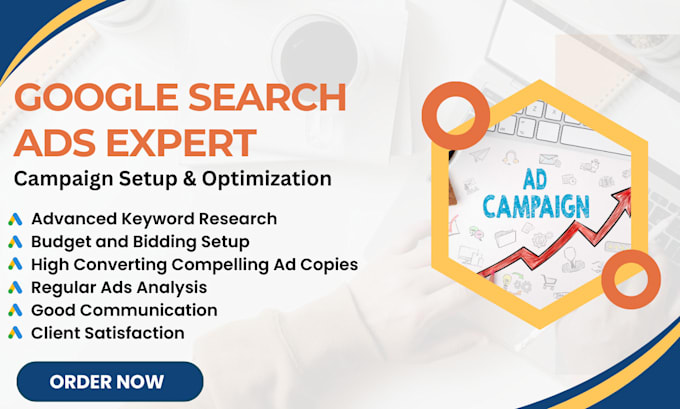 GOOGLE SEARCH ADS EXPERT
Campaign Setup & Optimization

Advanced Keyword Research
Budget and Bidding Setup
High Converting Compelling Ad Copies
Regular Ads Analysis
Good Communication
Client Satisfaction

ORDER NOW

AD CAMPAIGN